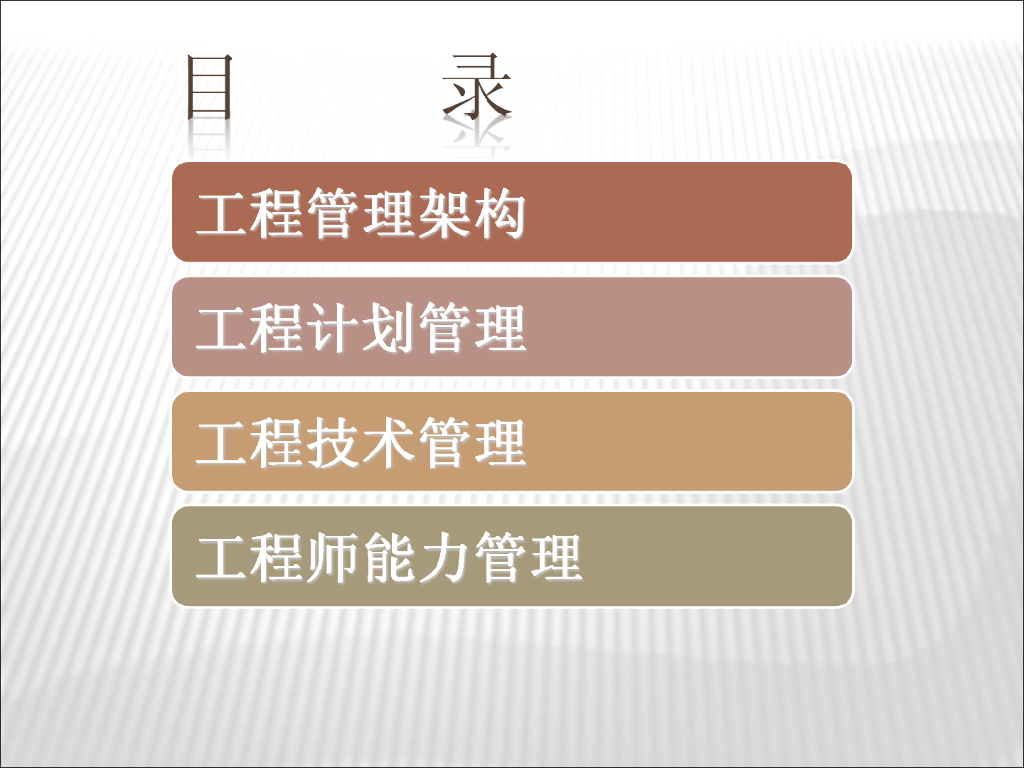 目 录

工程管理架构

工程计划管理

工程技术管理

工程师能力管理